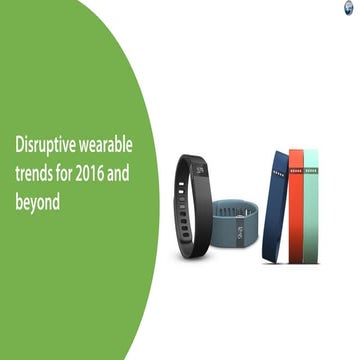 Disruptive wearable trends for 2016 and beyond